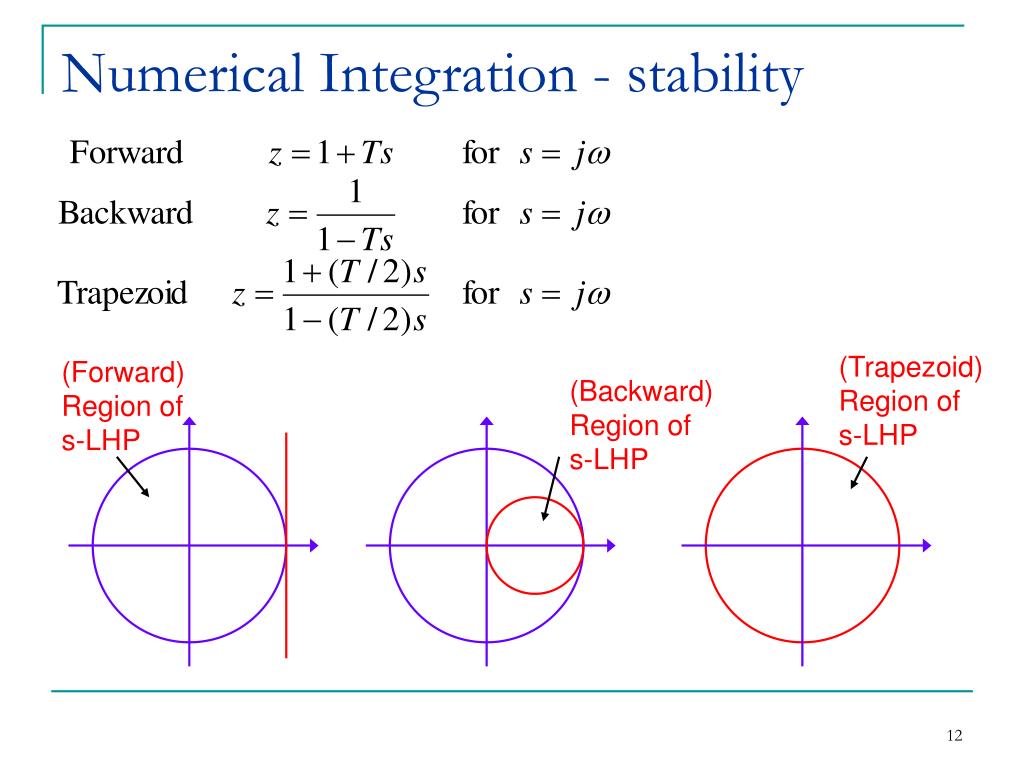 Numerical Integration - stability

Forward $z = 1 + Ts$ for $s = j\omega$

Backward $z = \frac{1}{1 - Ts}$ for $s = j\omega$

Trapezoid $z = \frac{1 + (T/2)s}{1 - (T/2)s}$ for $s = j\omega$

(Forward) Region of s-LHP

(Backward) Region of s-LHP

(Trapezoid) Region of s-LHP

12